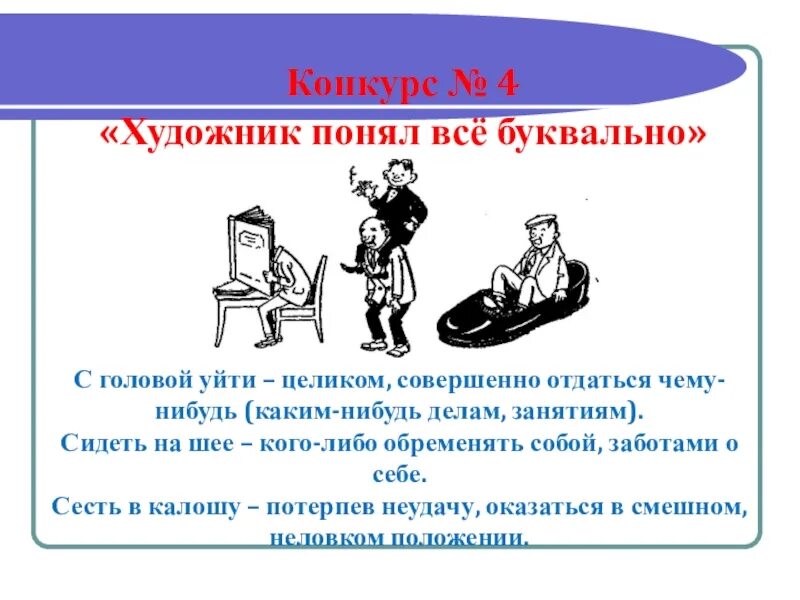 Конкурс № 4
«Художник понял всё буквально»

С головой уйти – целиком, совершенно отдаться чему-нибудь (каким-нибудь делам, занятиям).
Сидеть на шее – кого-либо обременять собой, заботами о себе.
Сесть в калошу – потерпев неудачу, оказаться в смешном, неловком положении.